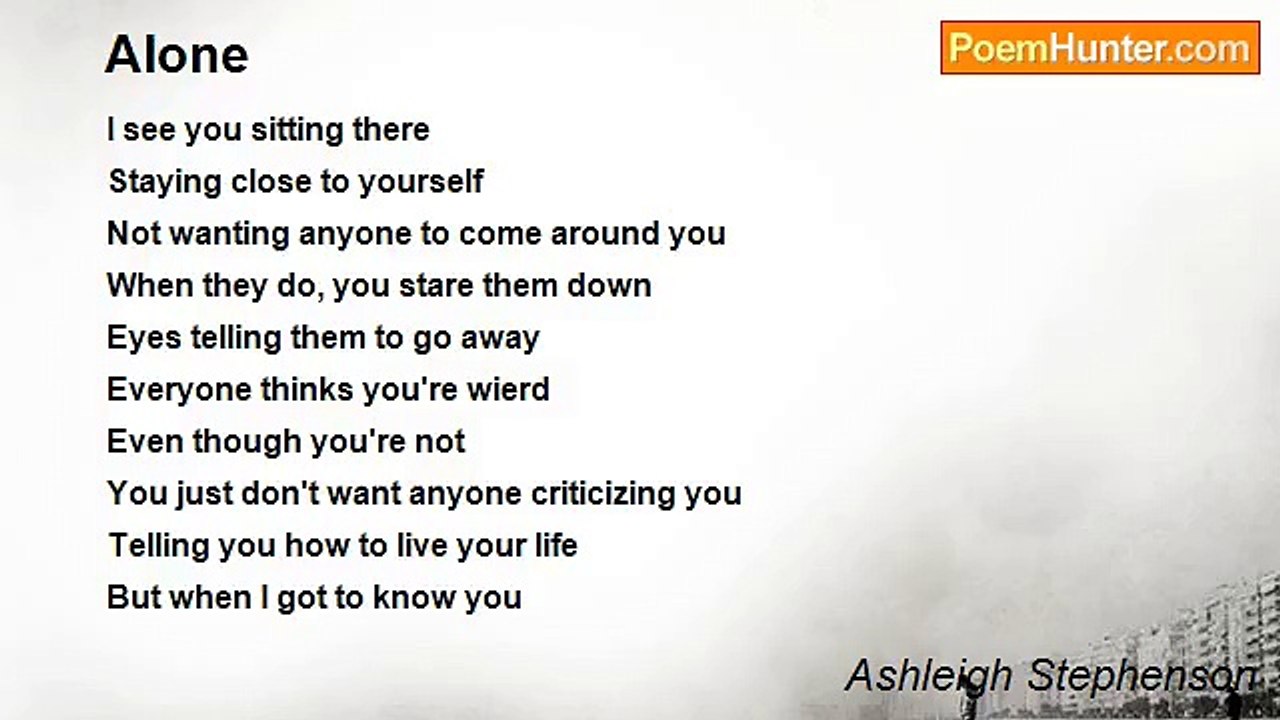 Alone

PoemHunter.com

I see you sitting there
Staying close to yourself
Not wanting anyone to come around you
When they do, you stare them down
Eyes telling them to go away
Everyone thinks you're wierd
Even though you're not
You just don't want anyone criticizing you
Telling you how to live your life
But when I got to know you

Ashleigh Stephenson